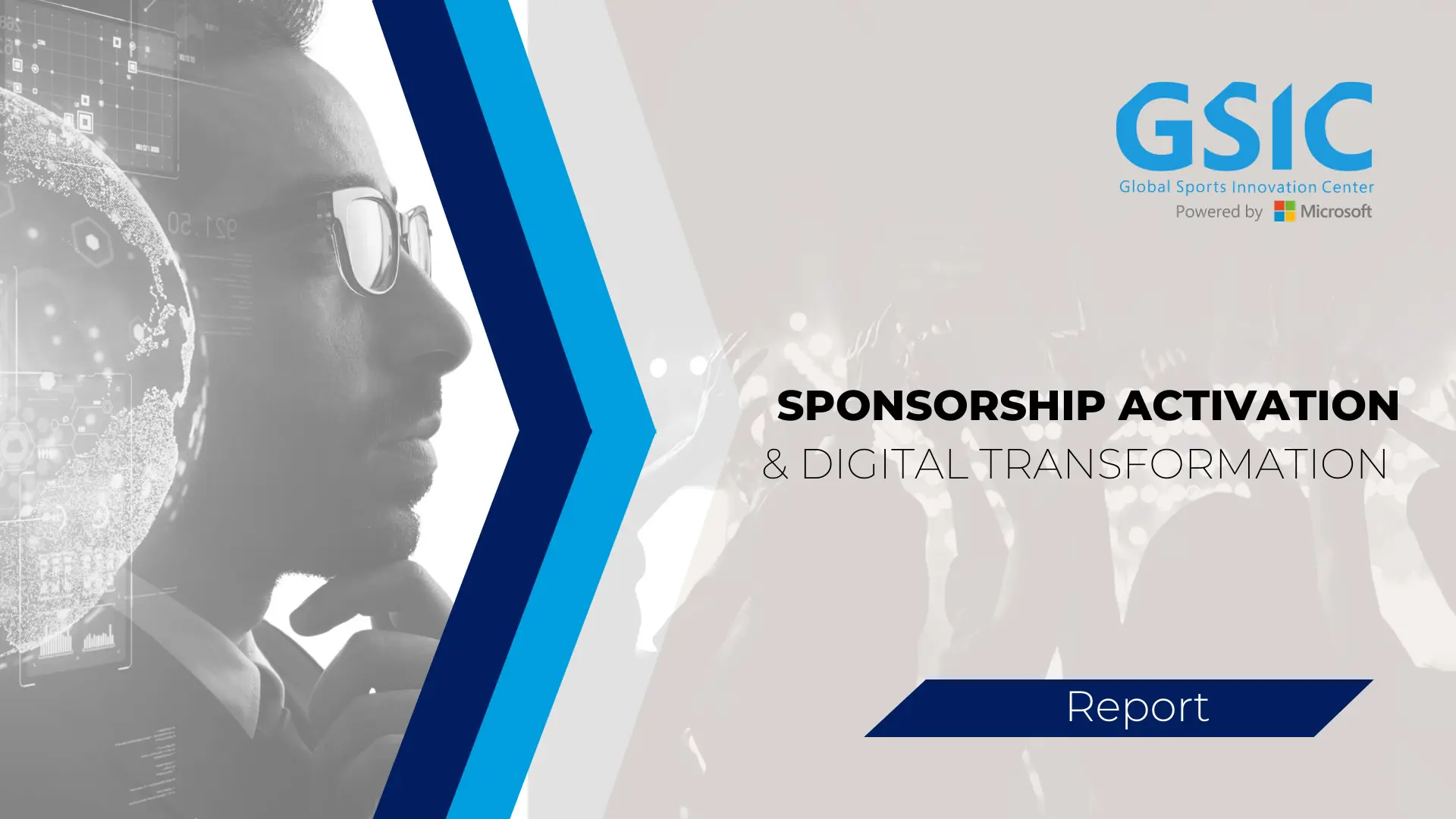 GSIC
Global Sports Innovation Center
Powered by Microsoft

SPONSORSHIP ACTIVATION
& DIGITAL TRANSFORMATION

Report